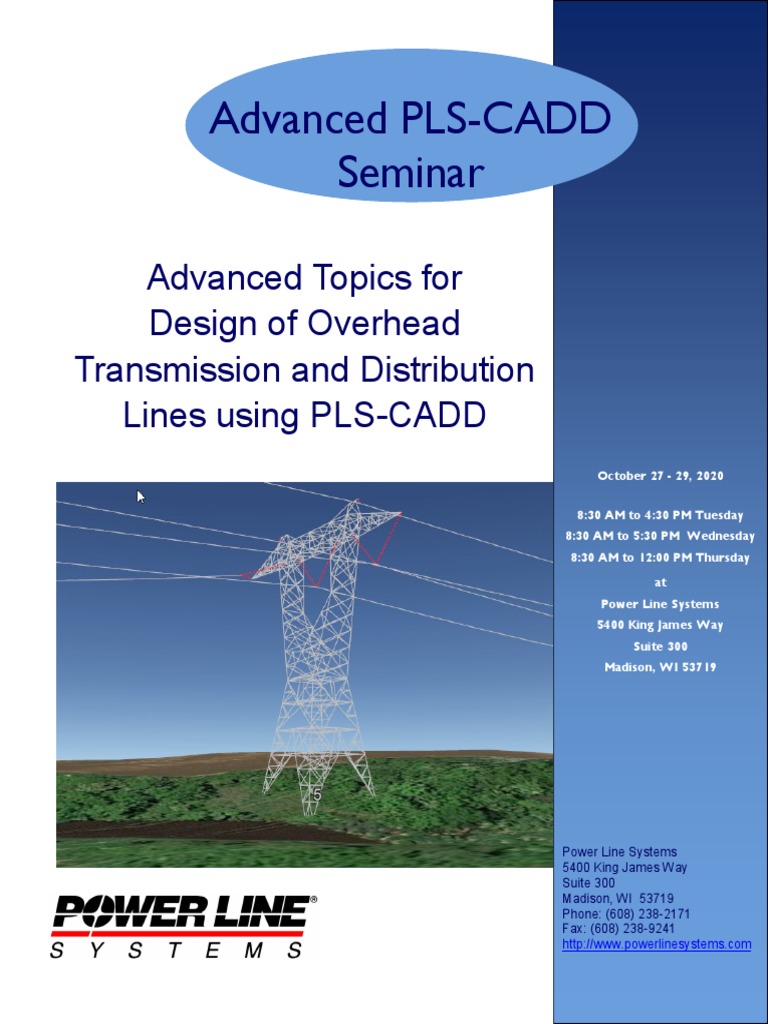 Advanced PLS-CADD Seminar

Advanced Topics for Design of Overhead Transmission and Distribution Lines using PLS-CADD

October 27 - 29, 2020

8:30 AM to 4:30 PM Tuesday
8:30 AM to 5:30 PM Wednesday
8:30 AM to 12:00 PM Thursday
at
Power Line Systems
5400 King James Way
Suite 300
Madison, WI 53719

5

POWER LINE®
SYSTEMS

Power Line Systems
5400 King James Way
Suite 300
Madison, WI 53719
Phone: (608) 238-2171
Fax: (608) 238-9241
http://www.powerlinesystems.com